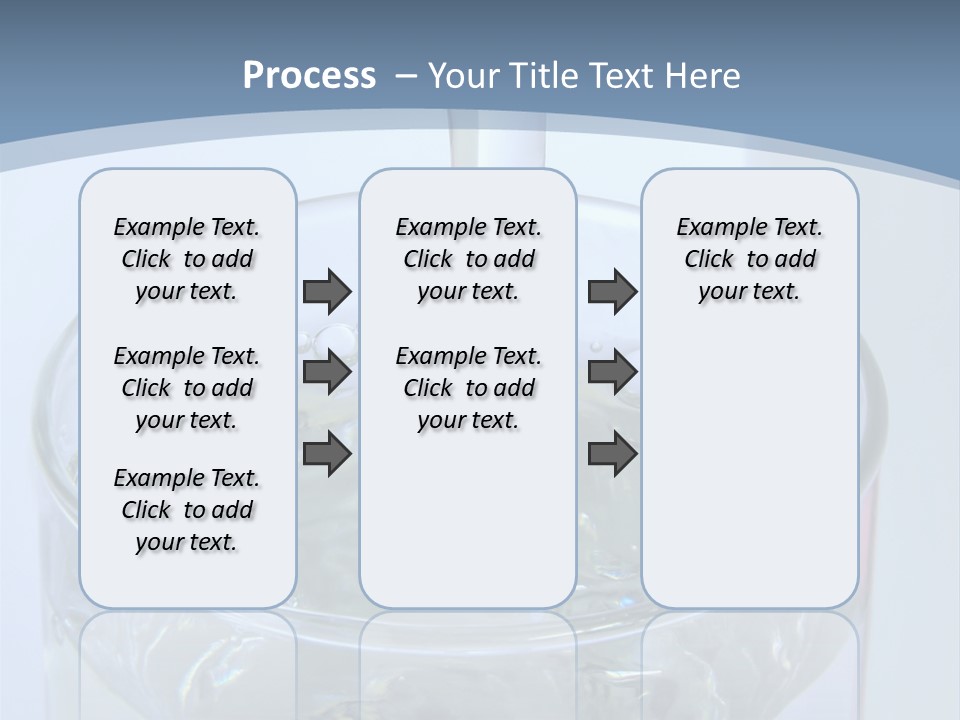 Process – Your Title Text Here

Example Text. Click to add your text.

Example Text. Click to add your text.

Example Text. Click to add your text.

Example Text. Click to add your text.

Example Text. Click to add your text.

Example Text. Click to add your text.